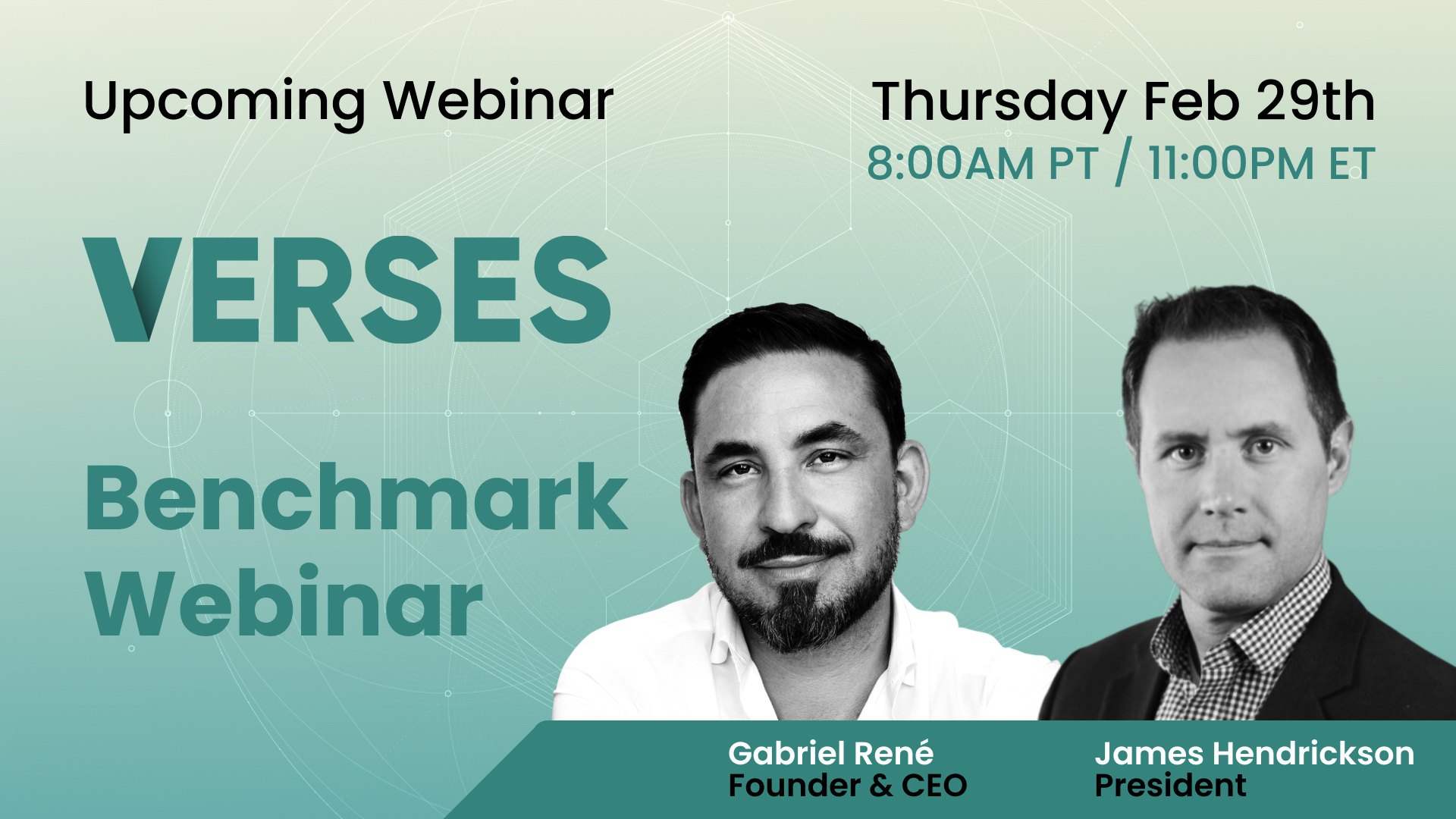 Upcoming Webinar

Thursday Feb 29th
8:00AM PT / 11:00PM ET

VERSES

Benchmark Webinar

Gabriel René
Founder & CEO

James Hendrickson
President